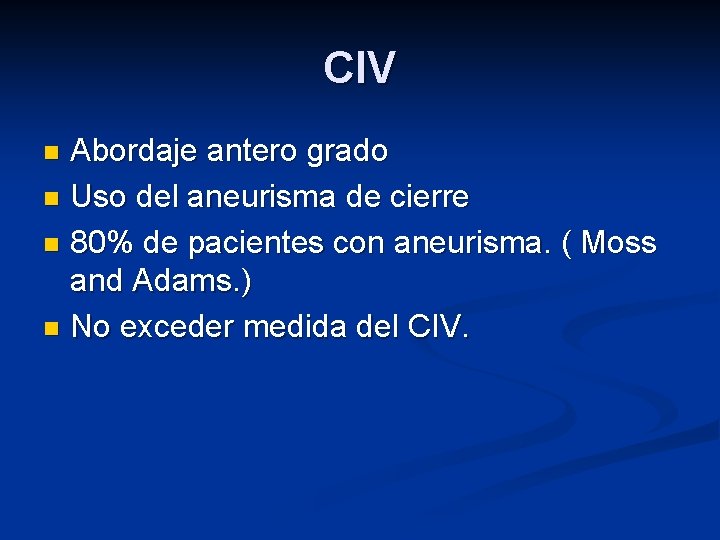 CIV

- Abordaje antero grado
- Uso del aneurisma de cierre
- 80% de pacientes con aneurisma. ( Moss and Adams.)
- No exceder medida del CIV.